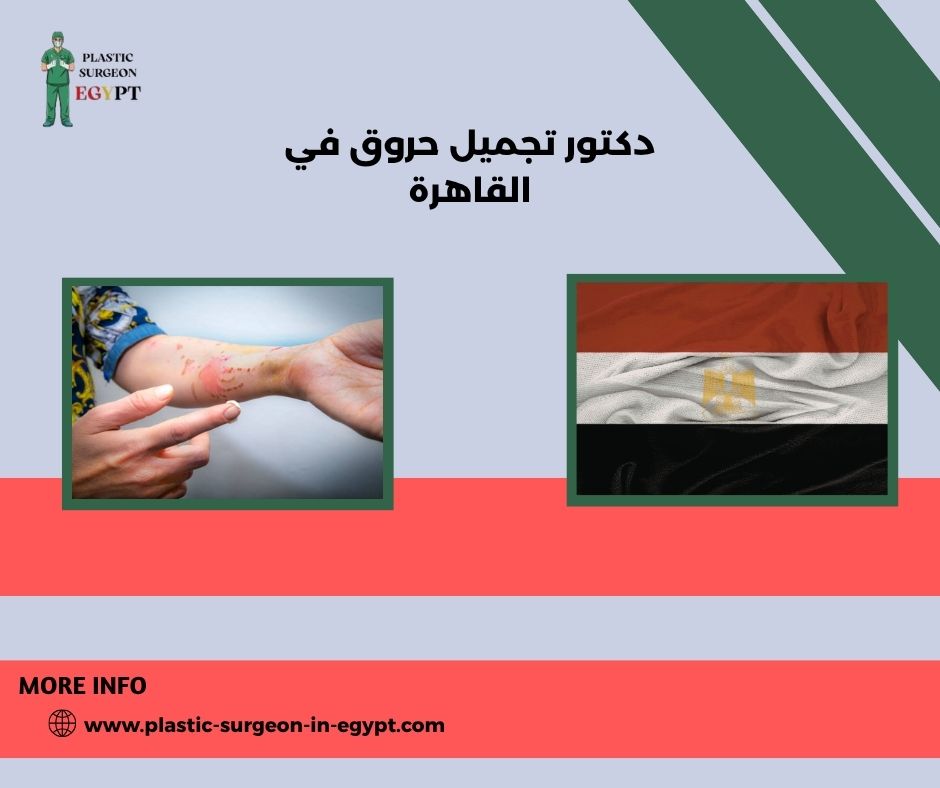 PLASTIC SURGEON EGYPT

دكتور تجميل حروق في القاهرة

MORE INFO

www.plastic-surgeon-in-egypt.com